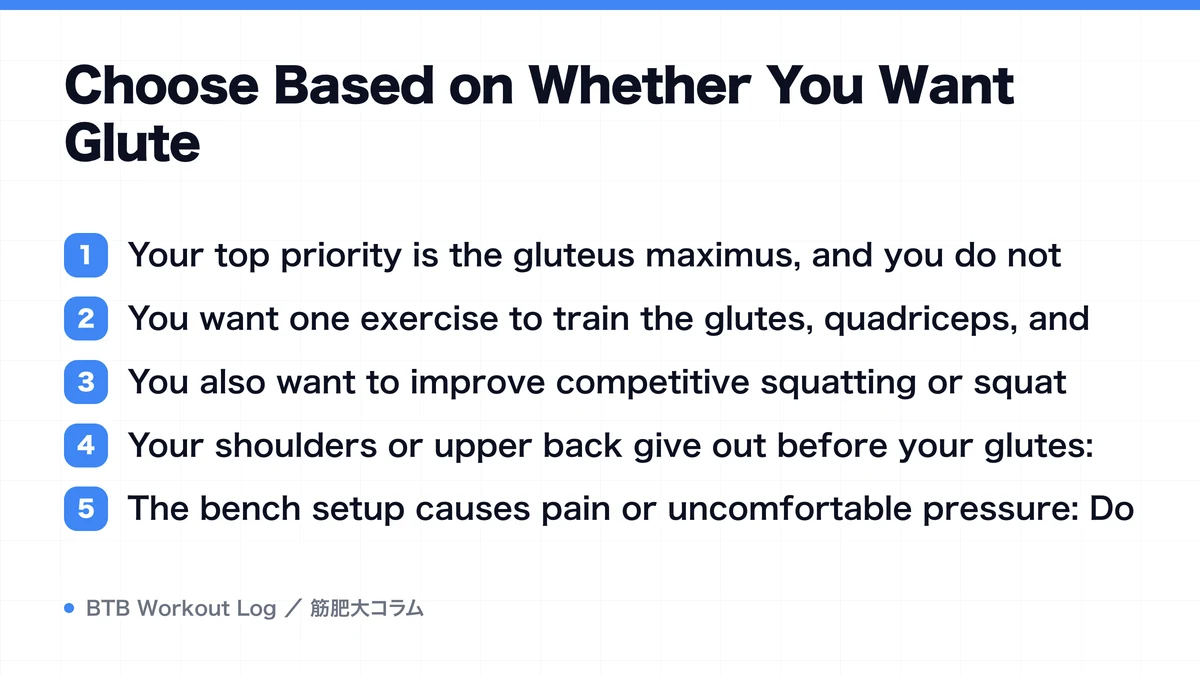 Choose Based on Whether You Want Glute

1 Your top priority is the gluteus maximus, and you do not

2 You want one exercise to train the glutes, quadriceps, and

3 You also want to improve competitive squatting or squat

4 Your shoulders or upper back give out before your glutes:

5 The bench setup causes pain or uncomfortable pressure: Do

BTB Workout Log ／ 筋肥大コラム